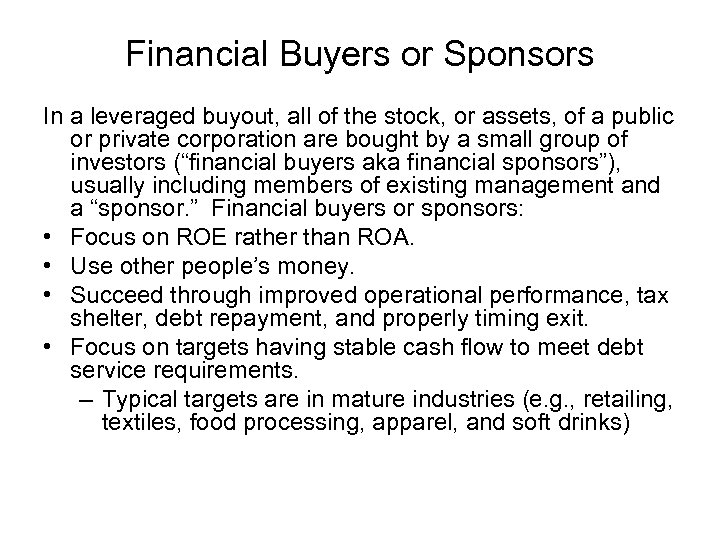 Financial Buyers or Sponsors

In a leveraged buyout, all of the stock, or assets, of a public or private corporation are bought by a small group of investors (“financial buyers aka financial sponsors”), usually including members of existing management and a “sponsor.” Financial buyers or sponsors:

• Focus on ROE rather than ROA.
• Use other people’s money.
• Succeed through improved operational performance, tax shelter, debt repayment, and properly timing exit.
• Focus on targets having stable cash flow to meet debt service requirements.
  – Typical targets are in mature industries (e.g., retailing, textiles, food processing, apparel, and soft drinks)